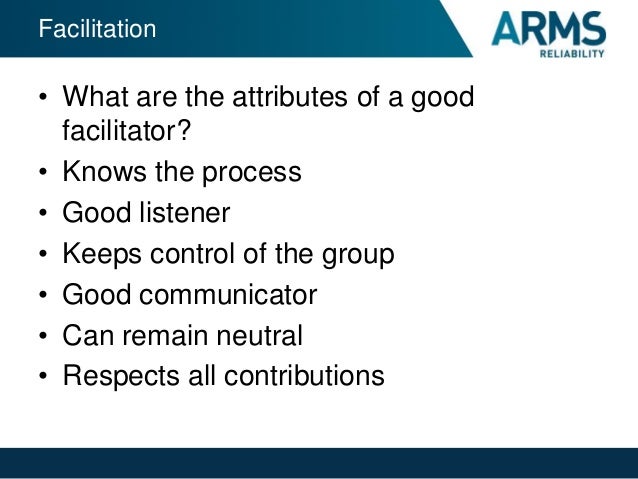 Facilitation

ARMS
RELIABILITY

• What are the attributes of a good facilitator?
• Knows the process
• Good listener
• Keeps control of the group
• Good communicator
• Can remain neutral
• Respects all contributions